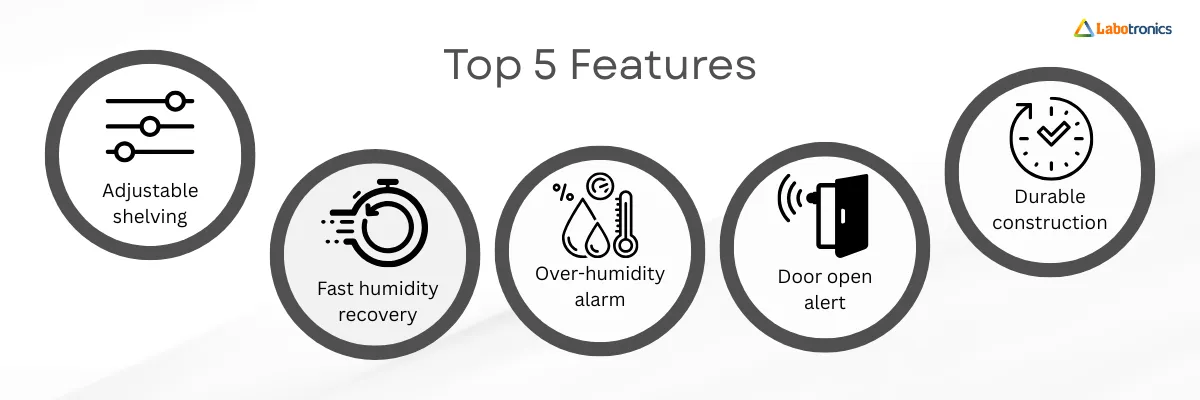 Labotronics

Top 5 Features

Adjustable shelving

Fast humidity recovery

%

Over-humidity alarm

Door open alert

Durable construction